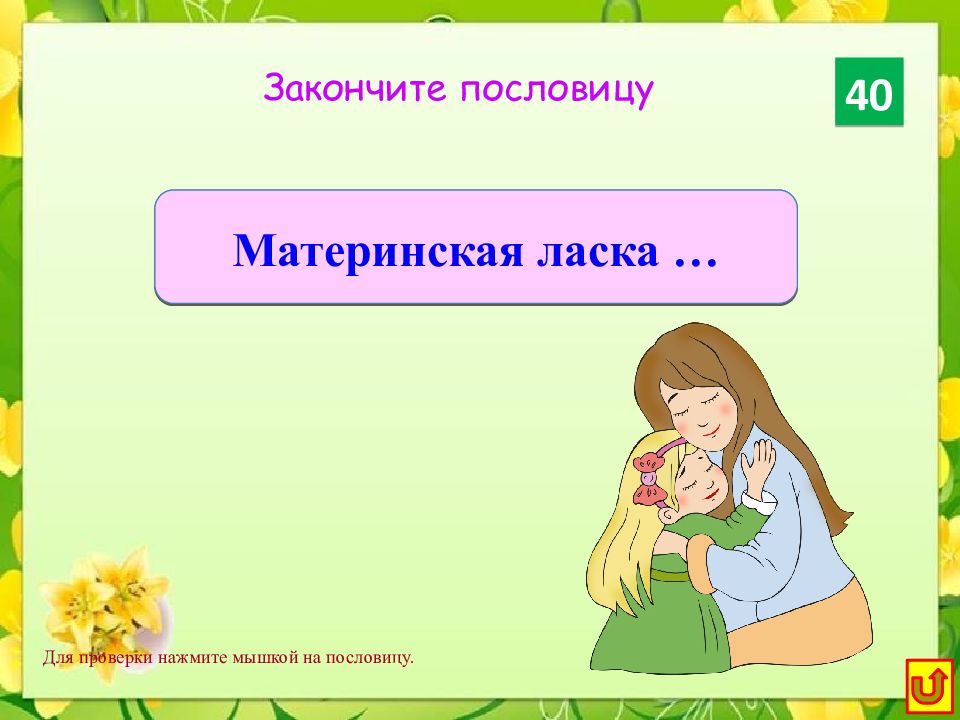 Закончите пословицу

40

Материнская ласка …

Для проверки нажмите мышкой на пословицу.